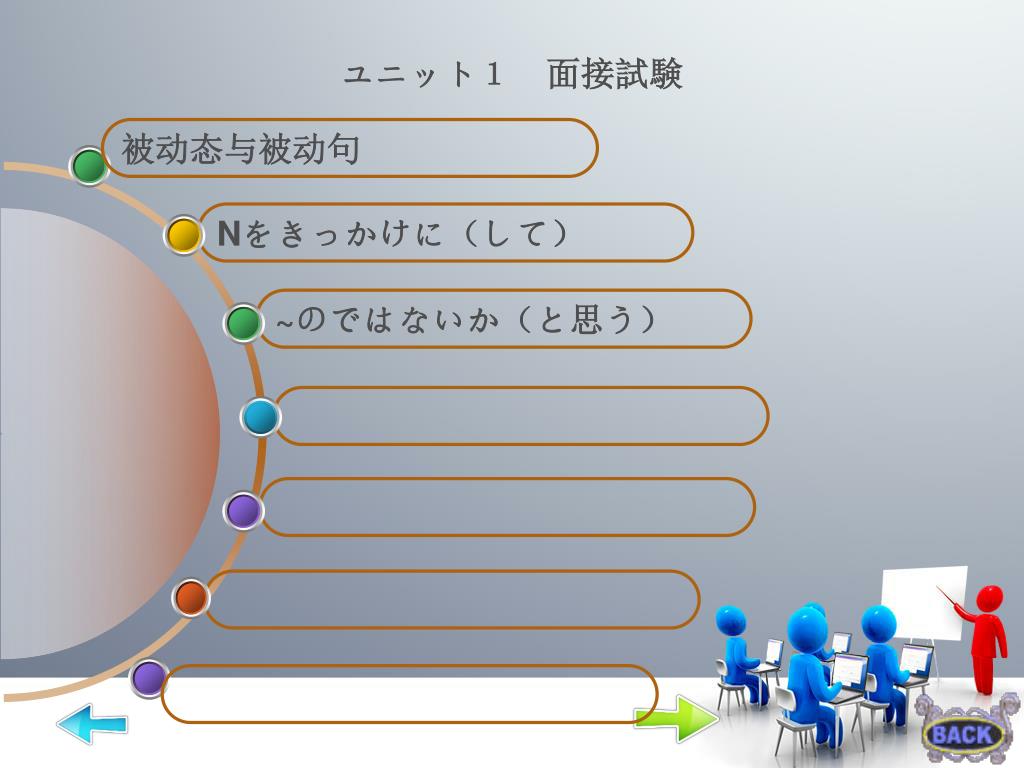 ユニット１　面接試験

被动态与被动句

Nをきっかけに（して）

~のではないか（と思う）

BACK